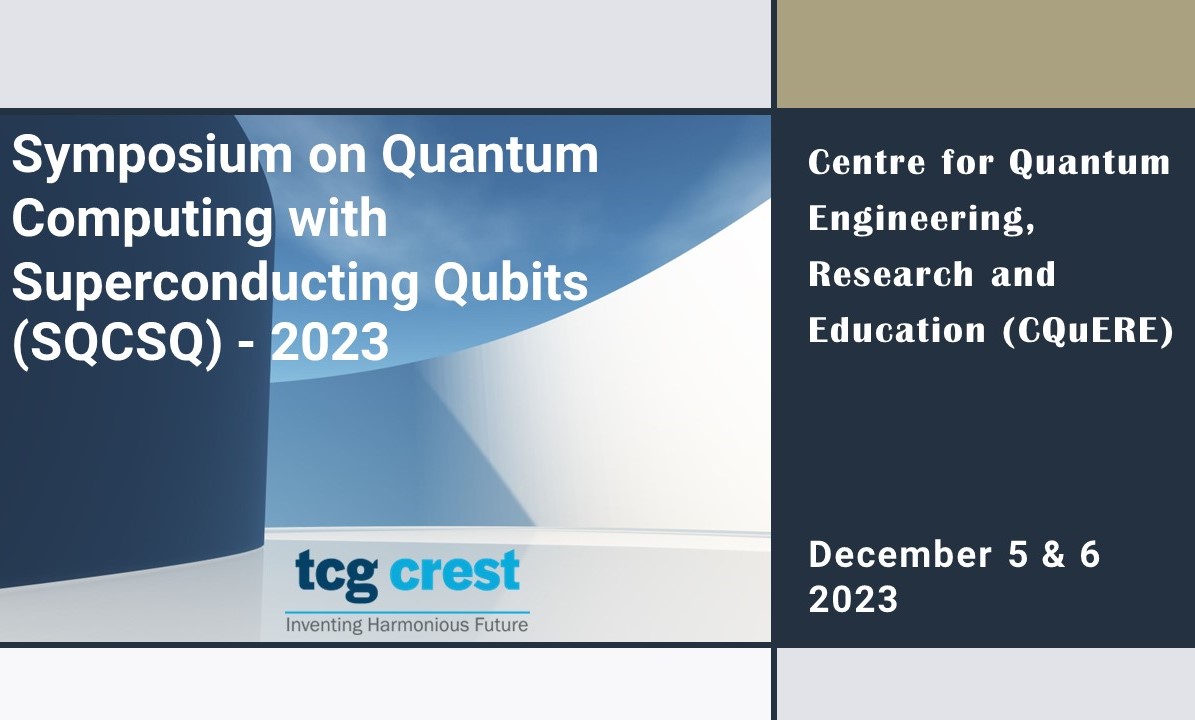 Symposium on Quantum Computing with Superconducting Qubits (SQCSQ) - 2023

tcg crest
Inventing Harmonious Future

Centre for Quantum Engineering, Research and Education (CQuERE)

December 5 & 6 2023